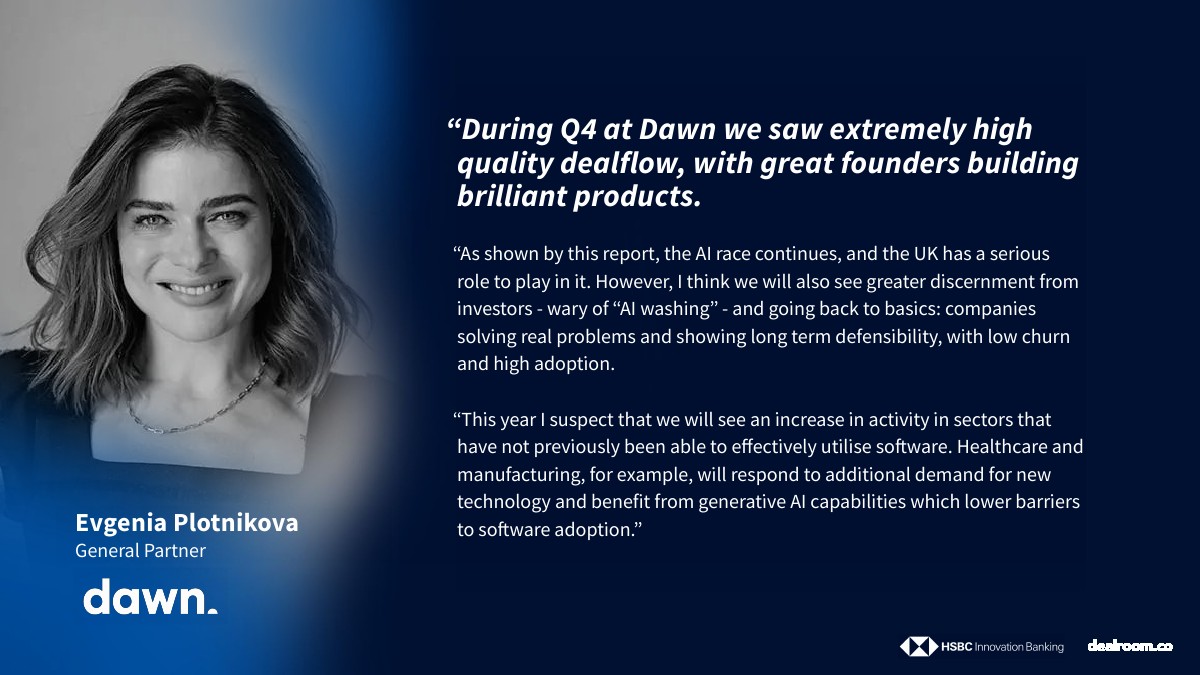 “During Q4 at Dawn we saw extremely high quality dealflow, with great founders building brilliant products.

“As shown by this report, the AI race continues, and the UK has a serious role to play in it. However, I think we will also see greater discernment from investors - wary of “AI washing” - and going back to basics: companies solving real problems and showing long term defensibility, with low churn and high adoption.

“This year I suspect that we will see an increase in activity in sectors that have not previously been able to effectively utilise software. Healthcare and manufacturing, for example, will respond to additional demand for new technology and benefit from generative AI capabilities which lower barriers to software adoption.”

Evgenia Plotnikova
General Partner

dawn.

HSBC Innovation Banking

dealroom.co